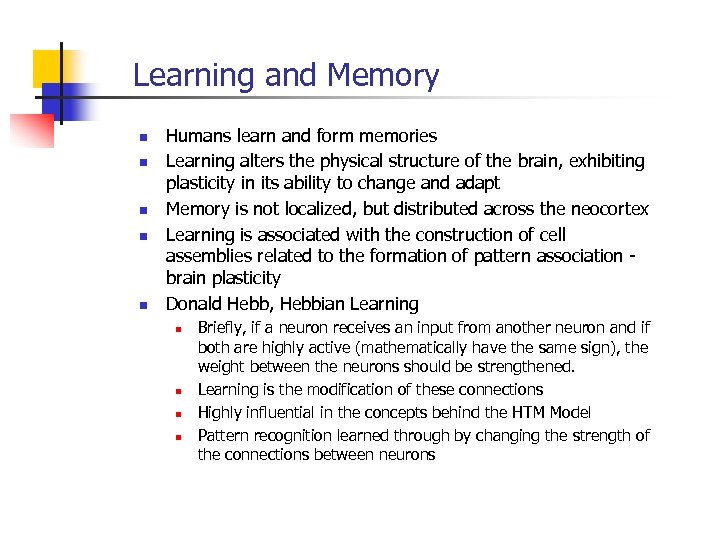 Learning and Memory

- Humans learn and form memories
- Learning alters the physical structure of the brain, exhibiting plasticity in its ability to change and adapt
- Memory is not localized, but distributed across the neocortex
- Learning is associated with the construction of cell assemblies related to the formation of pattern association - brain plasticity
- Donald Hebb, Hebbian Learning
  - Briefly, if a neuron receives an input from another neuron and if both are highly active (mathematically have the same sign), the weight between the neurons should be strengthened.
  - Learning is the modification of these connections
  - Highly influential in the concepts behind the HTM Model
  - Pattern recognition learned through by changing the strength of the connections between neurons